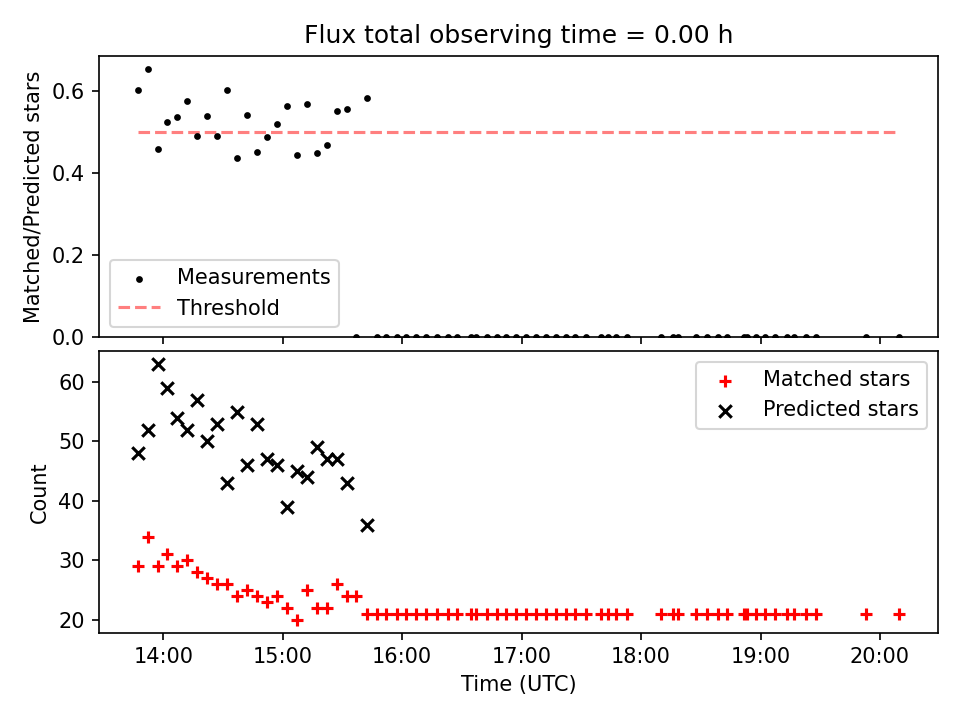 Flux total observing time = 0.00 h

Matched/Predicted stars

0.6
0.4
0.2
0.0

Measurements
Threshold

Count

60
50
40
30
20

Matched stars
Predicted stars

14:00
15:00
16:00
17:00
18:00
19:00
20:00

Time (UTC)